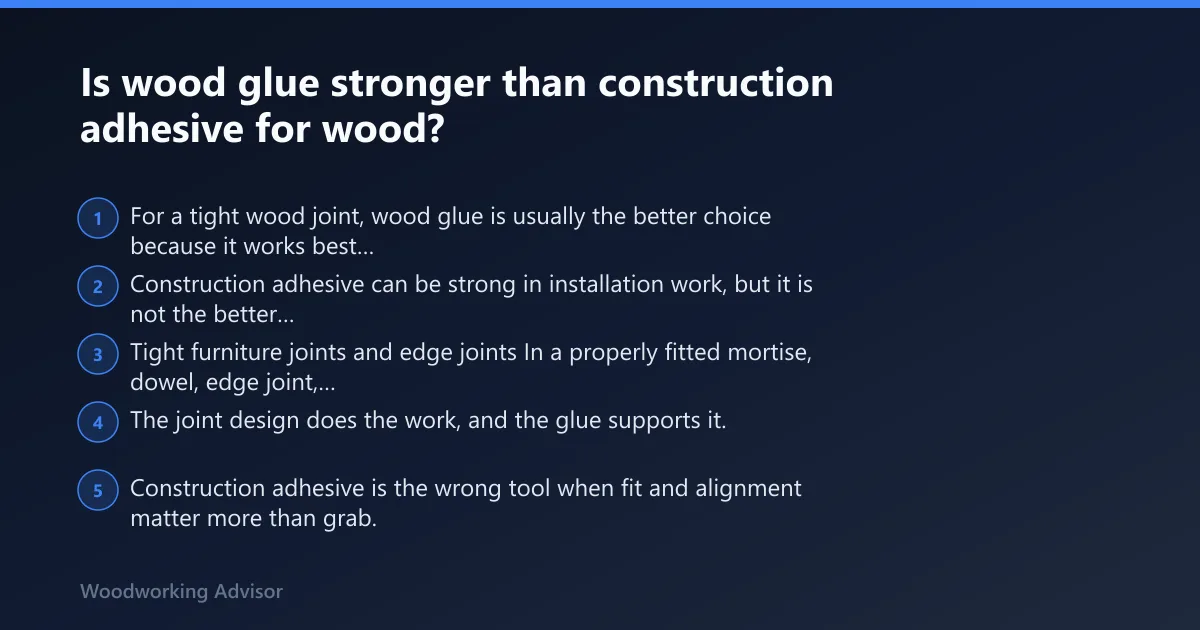 Is wood glue stronger than construction adhesive for wood?

1 For a tight wood joint, wood glue is usually the better choice because it works best...

2 Construction adhesive can be strong in installation work, but it is not the better...

3 Tight furniture joints and edge joints In a properly fitted mortise, dowel, edge joint,...

4 The joint design does the work, and the glue supports it.

5 Construction adhesive is the wrong tool when fit and alignment matter more than grab.

Woodworking Advisor